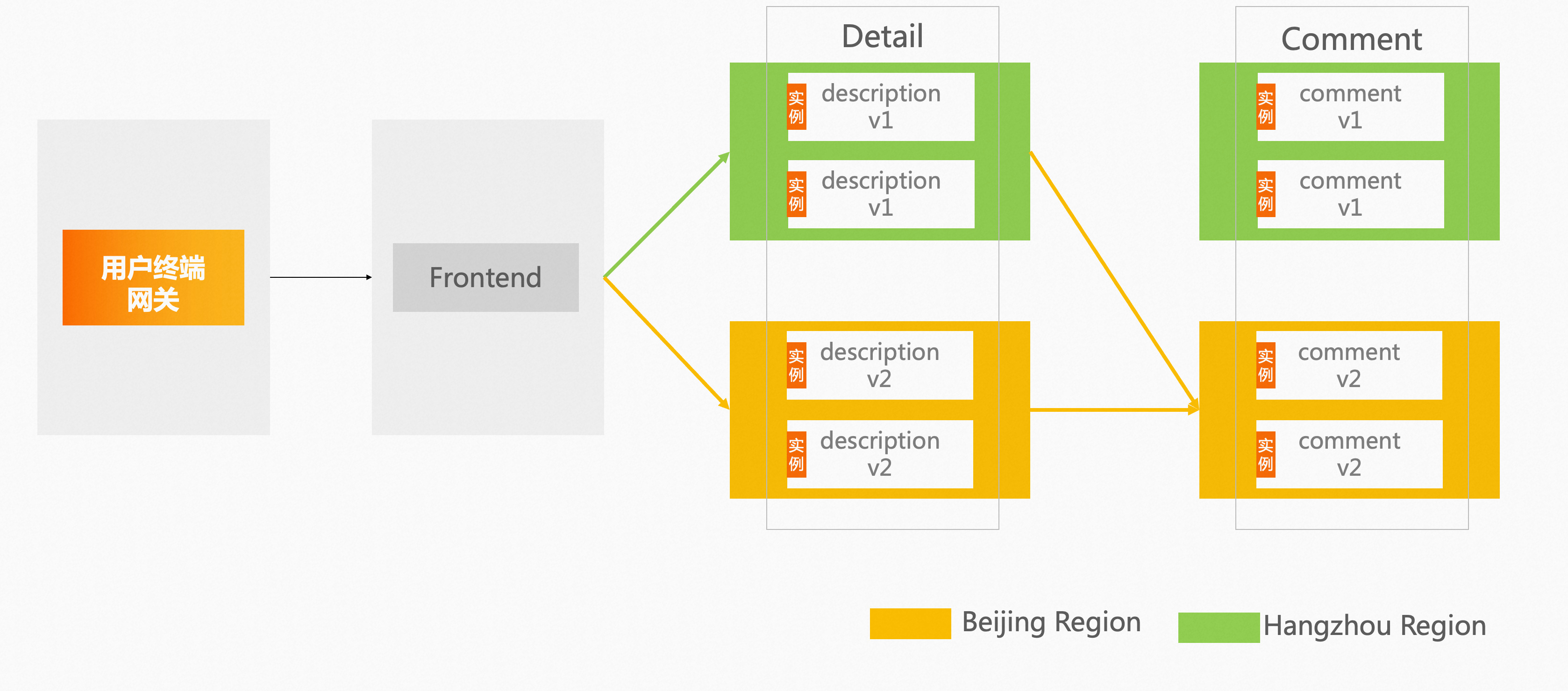 用户终端网关

Frontend

Detail

实例 description v1

实例 description v1

实例 description v2

实例 description v2

Comment

实例 comment v1

实例 comment v1

实例 comment v2

实例 comment v2

Beijing Region

Hangzhou Region